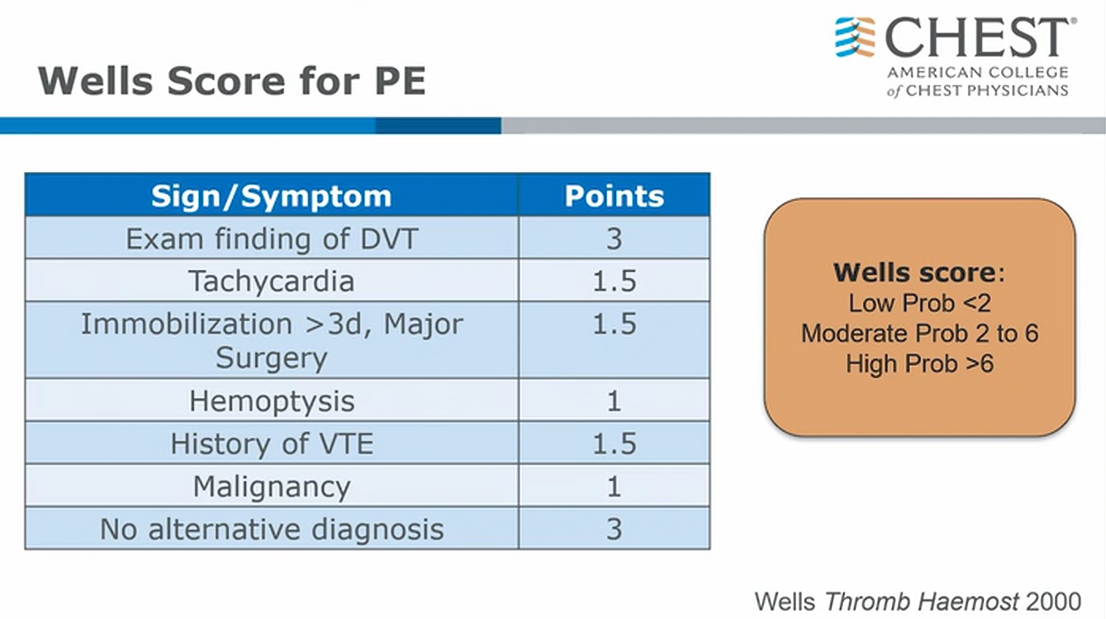 Wells Score for PE

CHEST®
AMERICAN COLLEGE of CHEST PHYSICIANS

| Sign/Symptom | Points |
|---|---|
| Exam finding of DVT | 3 |
| Tachycardia | 1.5 |
| Immobilization >3d, Major Surgery | 1.5 |
| Hemoptysis | 1 |
| History of VTE | 1.5 |
| Malignancy | 1 |
| No alternative diagnosis | 3 |

Wells score:
Low Prob <2
Moderate Prob 2 to 6
High Prob >6

Wells Thromb Haemost 2000